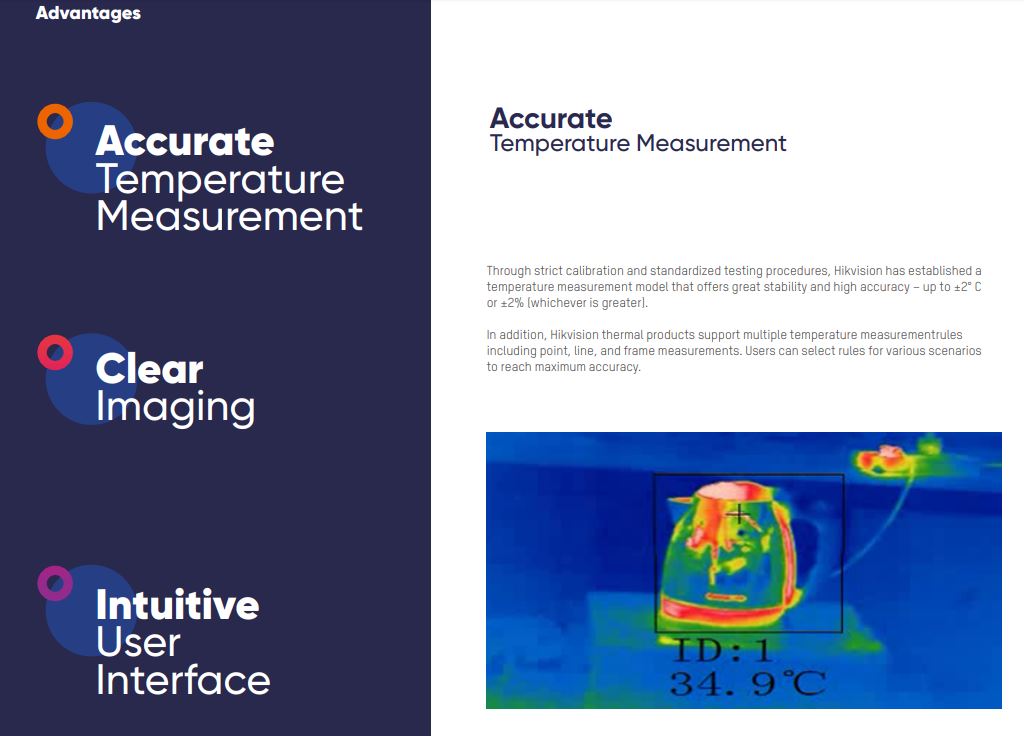 Advantages

Accurate
Temperature
Measurement

Clear
Imaging

Intuitive
User
Interface

Accurate
Temperature Measurement

Through strict calibration and standardized testing procedures, Hikvision has established a temperature measurement model that offers great stability and high accuracy – up to ±2° C or ±2% (whichever is greater).

In addition, Hikvision thermal products support multiple temperature measurementrules including point, line, and frame measurements. Users can select rules for various scenarios to reach maximum accuracy.

ID:1
34.9℃